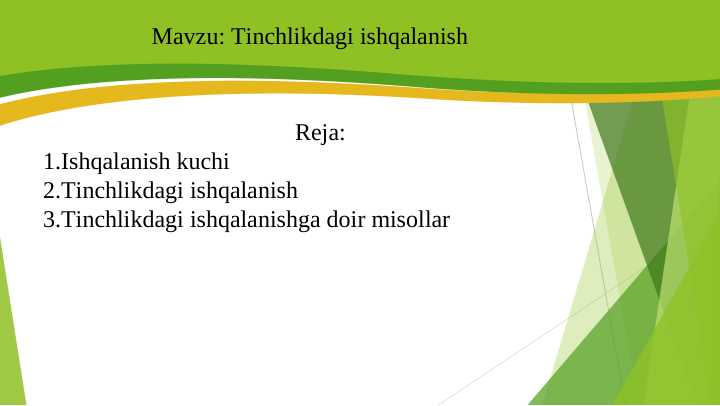 Mavzu: Tinchlikdagi ishqalanish

Reja:
1.Ishqalanish kuchi
2.Tinchlikdagi ishqalanish
3.Tinchlikdagi ishqalanishga doir misollar